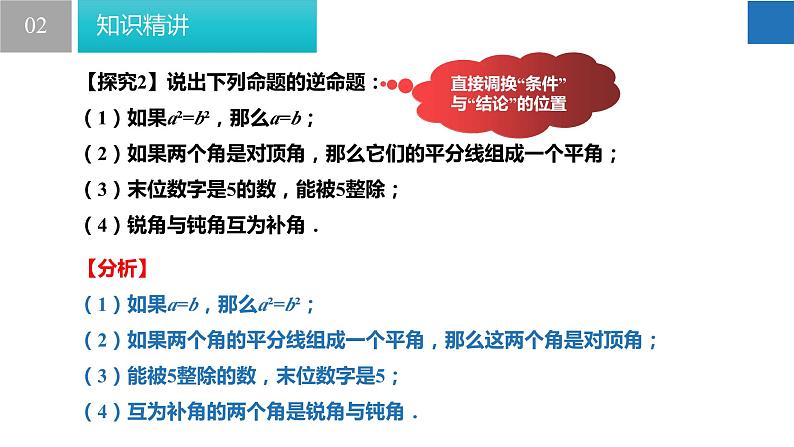 02

知识精讲

【探究2】说出下列命题的逆命题：

直接调换“条件”与“结论”的位置

（1）如果$a^2=b^2$，那么$a=b$；

（2）如果两个角是对顶角，那么它们的平分线组成一个平角；

（3）末位数字是5的数，能被5整除；

（4）锐角与钝角互为补角．

【分析】

（1）如果$a=b$，那么$a^2=b^2$；

（2）如果两个角的平分线组成一个平角，那么这两个角是对顶角；

（3）能被5整除的数，末位数字是5；

（4）互为补角的两个角是锐角与钝角．